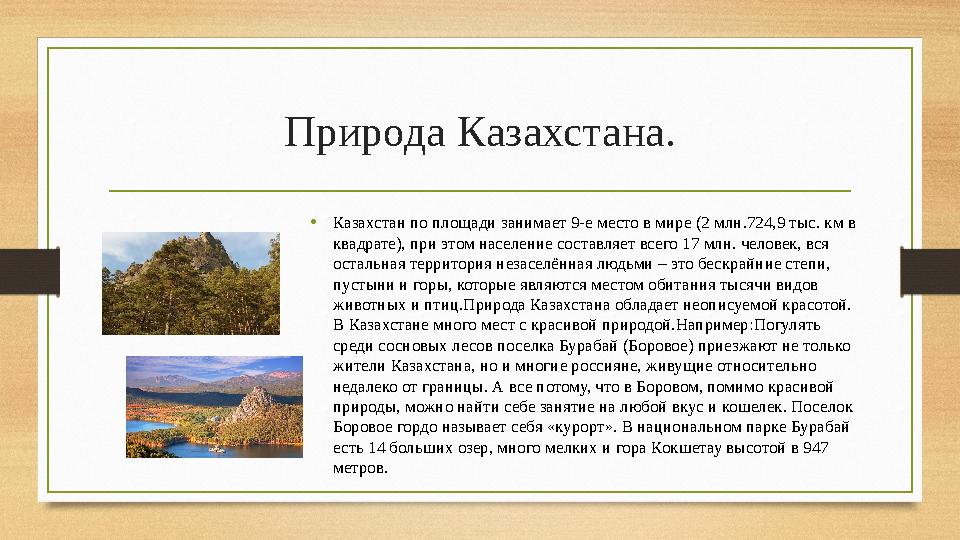 Природа Казахстана.

• Казахстан по площади занимает 9-е место в мире (2 млн.724,9 тыс. км в квадрате), при этом население составляет всего 17 млн. человек, вся остальная территория незаселённая людьми – это бескрайние степи, пустыни и горы, которые являются местом обитания тысячи видов животных и птиц.Природа Казахстана обладает неописуемой красотой. В Казахстане много мест с красивой природой.Например:Погулять среди сосновых лесов поселка Бурабай (Боровое) приезжают не только жители Казахстана, но и многие россияне, живущие относительно недалеко от границы. А все потому, что в Боровом, помимо красивой природы, можно найти себе занятие на любой вкус и кошелек. Поселок Боровое гордо называет себя «курорт». В национальном парке Бурабай есть 14 больших озер, много мелких и гора Кокшетау высотой в 947 метров.